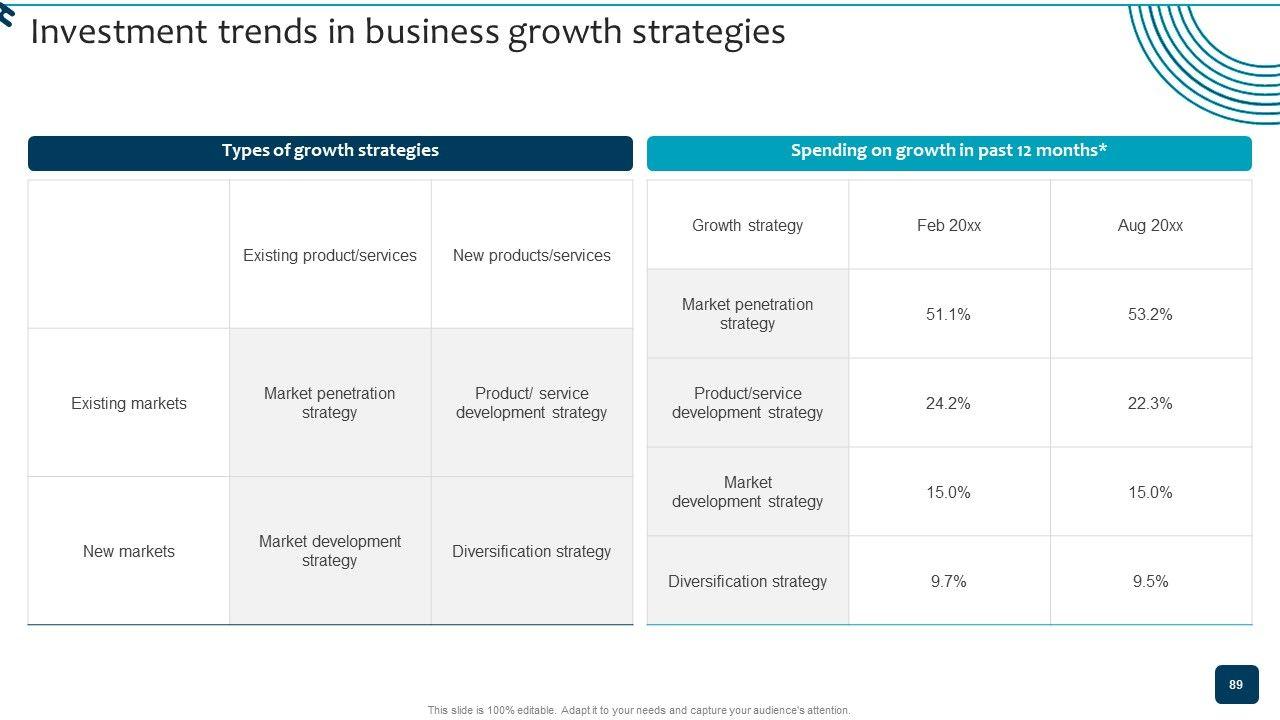 Investment trends in business growth strategies

Types of growth strategies

| | Existing product/services | New products/services |
|---|---|---|
| Existing markets | Market penetration strategy | Product/ service development strategy |
| New markets | Market development strategy | Diversification strategy |

Spending on growth in past 12 months*

| Growth strategy | Feb 20xx | Aug 20xx |
|---|---|---|
| Market penetration strategy | 51.1% | 53.2% |
| Product/service development strategy | 24.2% | 22.3% |
| Market development strategy | 15.0% | 15.0% |
| Diversification strategy | 9.7% | 9.5% |

89

This slide is 100% editable. Adapt it to your needs and capture your audience's attention.